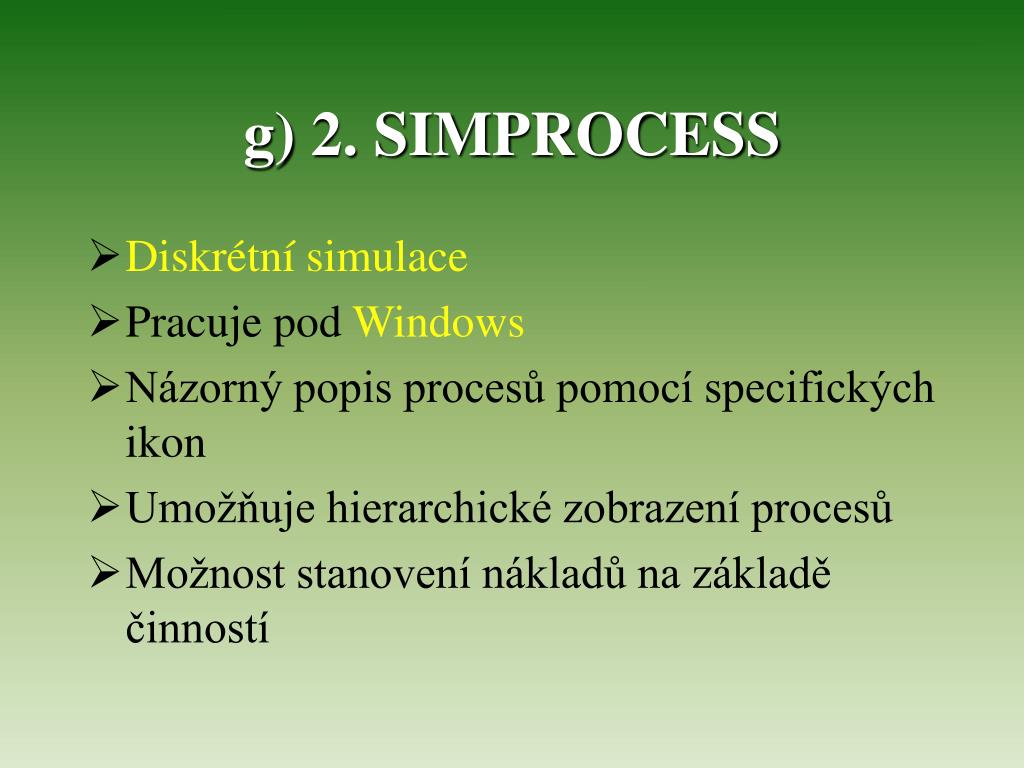 g) 2. SIMPROCESS

➢ Diskrétní simulace
➢ Pracuje pod Windows
➢ Názorný popis procesů pomocí specifických ikon
➢ Umožňuje hierarchické zobrazení procesů
➢ Možnost stanovení nákladů na základě činností